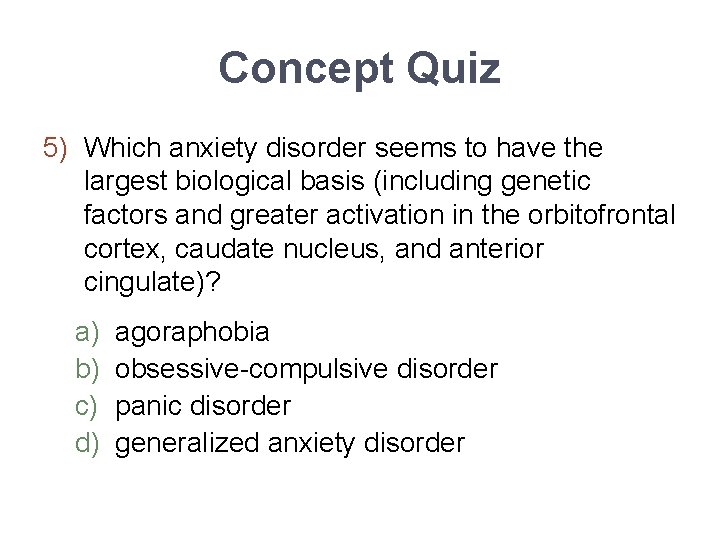 Concept Quiz

5) Which anxiety disorder seems to have the largest biological basis (including genetic factors and greater activation in the orbitofrontal cortex, caudate nucleus, and anterior cingulate)?

a) agoraphobia
b) obsessive-compulsive disorder
c) panic disorder
d) generalized anxiety disorder